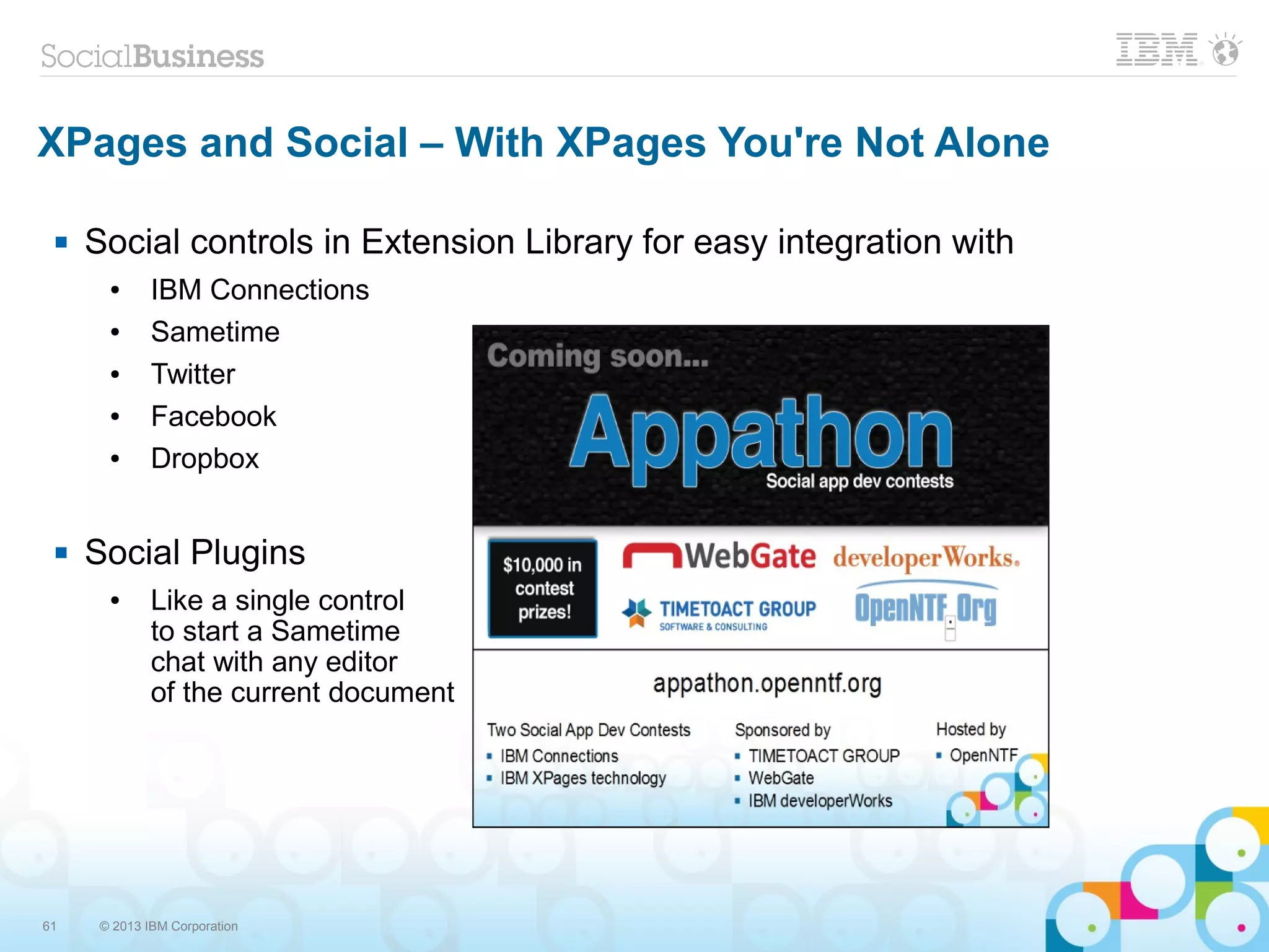 SocialBusiness

IBM

XPages and Social – With XPages You're Not Alone

▪ Social controls in Extension Library for easy integration with
• IBM Connections
• Sametime
• Twitter
• Facebook
• Dropbox

▪ Social Plugins
• Like a single control to start a Sametime chat with any editor of the current document

Coming soon...
Appathon
Social app dev contests

$10,000 in contest prizes!

WebGate
developerWorks.
TIMETOACT GROUP
SOFTWARE & CONSULTING
OpenNTF.Org

appathon.openntf.org

Two Social App Dev Contests
▪ IBM Connections
▪ IBM XPages technology

Sponsored by
▪ TIMETOACT GROUP
▪ WebGate
▪ IBM developerWorks

Hosted by
▪ OpenNTF

61 © 2013 IBM Corporation